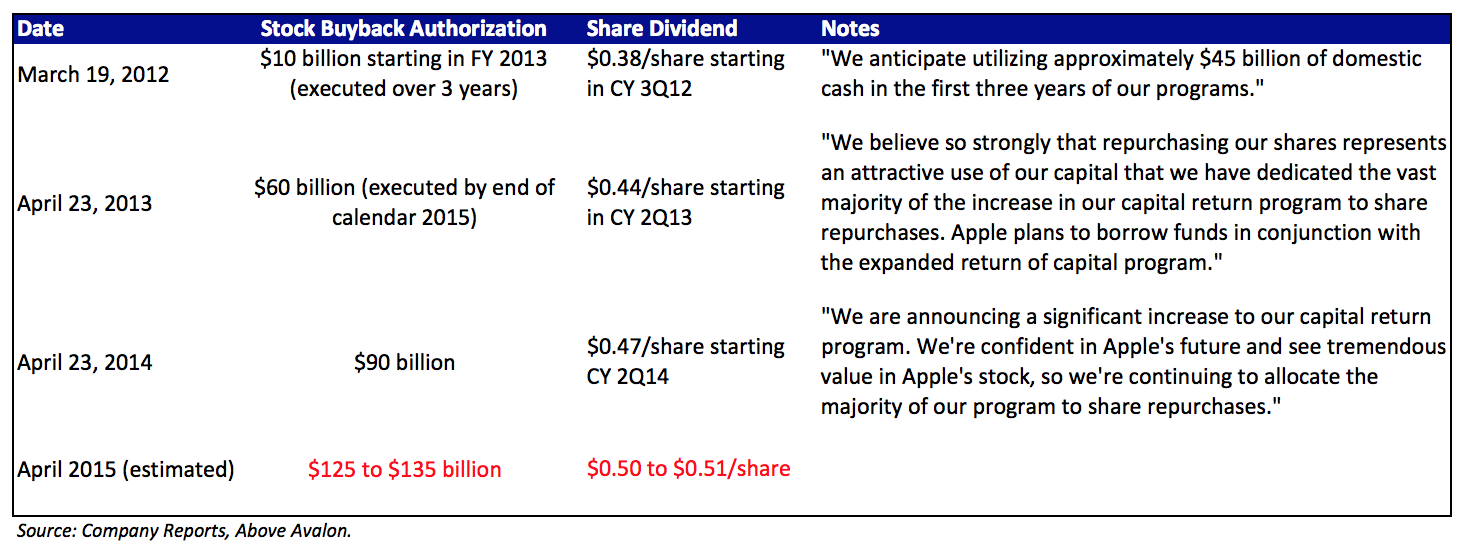 | Date | Stock Buyback Authorization | Share Dividend | Notes |
|---|---|---|---|
| March 19, 2012 | \$10 billion starting in FY 2013 (executed over 3 years) | \$0.38/share starting in CY 3Q12 | "We anticipate utilizing approximately \$45 billion of domestic cash in the first three years of our programs." |
| April 23, 2013 | \$60 billion (executed by end of calendar 2015) | \$0.44/share starting in CY 2Q13 | "We believe so strongly that repurchasing our shares represents an attractive use of our capital that we have dedicated the vast majority of the increase in our capital return program to share repurchases. Apple plans to borrow funds in conjunction with the expanded return of capital program." |
| April 23, 2014 | \$90 billion | \$0.47/share starting CY 2Q14 | "We are announcing a significant increase to our capital return program. We're confident in Apple's future and see tremendous value in Apple's stock, so we're continuing to allocate the majority of our program to share repurchases." |
| April 2015 (estimated) | \$125 to \$135 billion | \$0.50 to \$0.51/share | |

Source: Company Reports, Above Avalon.